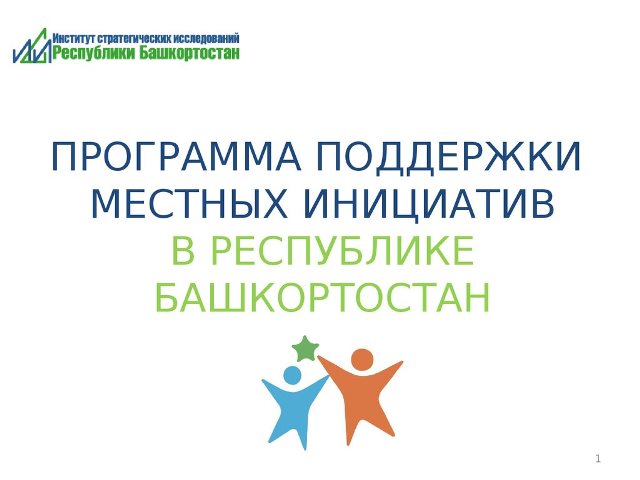 Институт стратегических исследований
Республики Башкортостан

ПРОГРАММА ПОДДЕРЖКИ МЕСТНЫХ ИНИЦИАТИВ
В РЕСПУБЛИКЕ БАШКОРТОСТАН

1